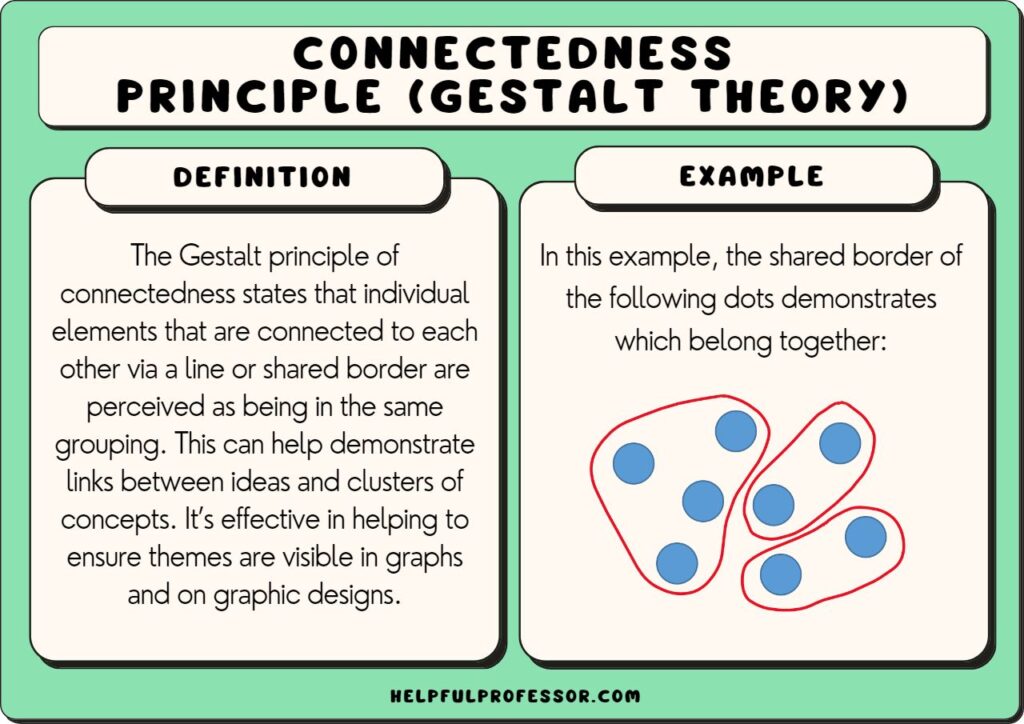 CONNECTEDNESS PRINCIPLE (GESTALT THEORY)

DEFINITION

The Gestalt principle of connectedness states that individual elements that are connected to each other via a line or shared border are perceived as being in the same grouping. This can help demonstrate links between ideas and clusters of concepts. It's effective in helping to ensure themes are visible in graphs and on graphic designs.

EXAMPLE

In this example, the shared border of the following dots demonstrates which belong together:

HELPFULPROFESSOR.COM